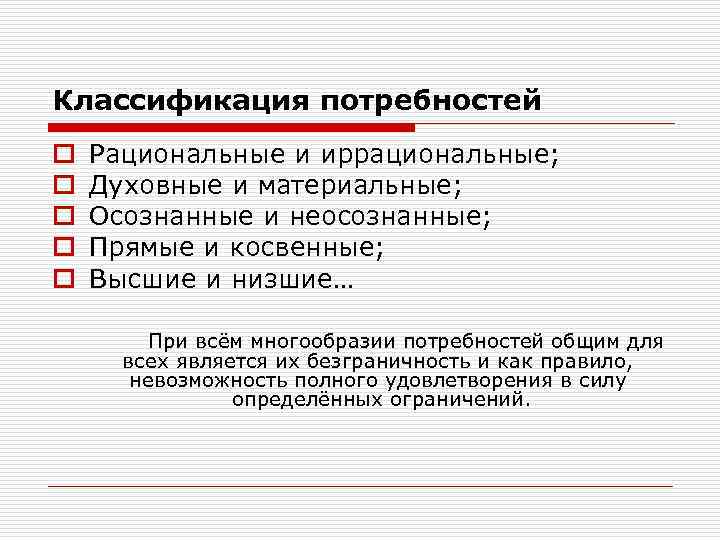 Классификация потребностей

Рациональные и иррациональные;
Духовные и материальные;
Осознанные и неосознанные;
Прямые и косвенные;
Высшие и низшие…

При всём многообразии потребностей общим для всех является их безграничность и как правило, невозможность полного удовлетворения в силу определённых ограничений.